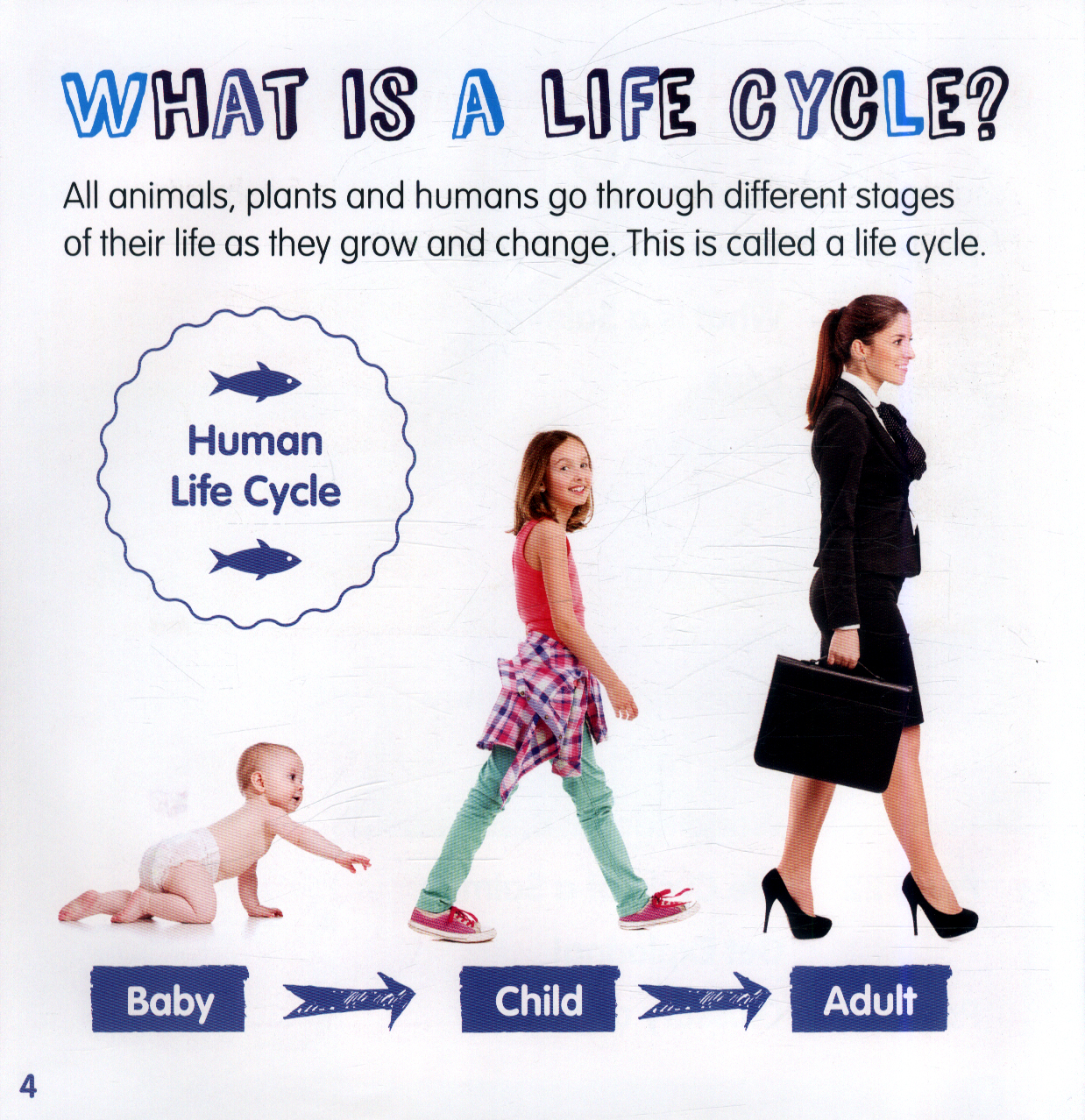 WHAT IS A LIFE CYCLE?

All animals, plants and humans go through different stages of their life as they grow and change. This is called a life cycle.

Human Life Cycle

Baby

Child

Adult

4